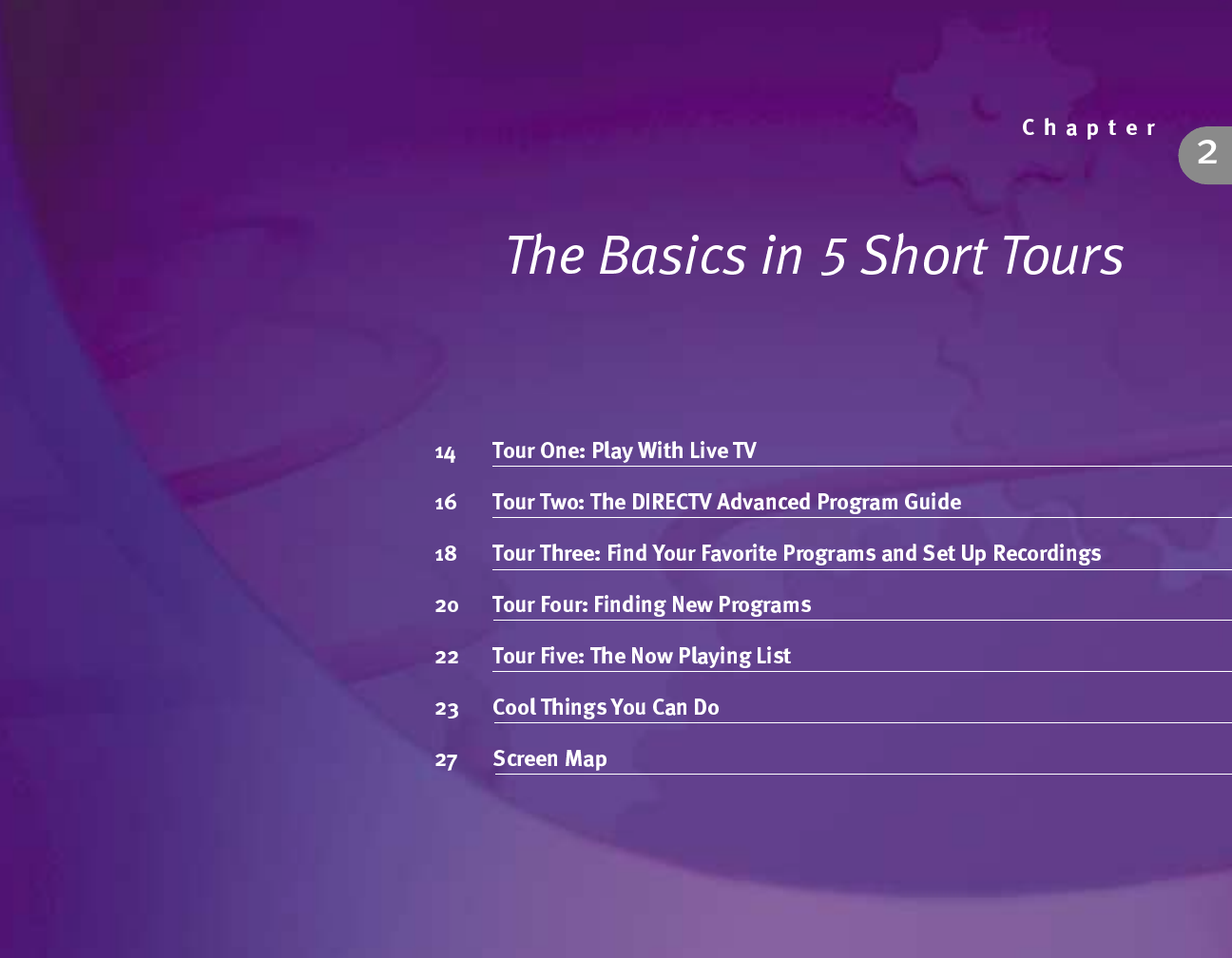 Chapter 2

The Basics in 5 Short Tours

14 Tour One: Play With Live TV

16 Tour Two: The DIRECTV Advanced Program Guide

18 Tour Three: Find Your Favorite Programs and Set Up Recordings

20 Tour Four: Finding New Programs

22 Tour Five: The Now Playing List

23 Cool Things You Can Do

27 Screen Map